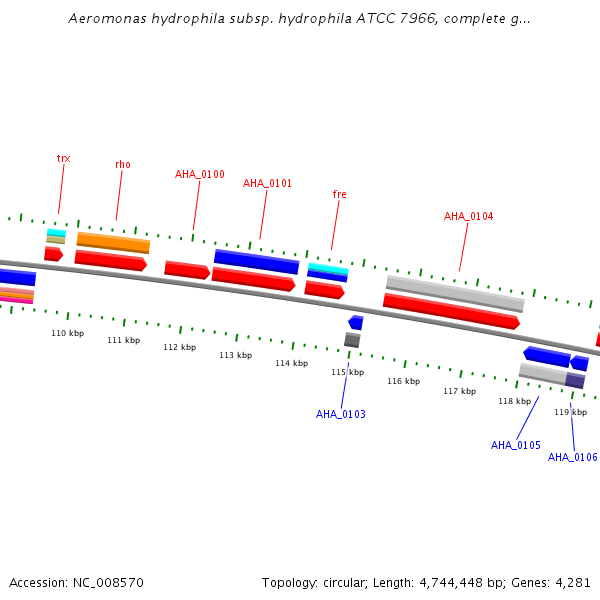 Aeromonas hydrophila subsp. hydrophila ATCC 7966, complete g...

trx
rho
AHA_0100
AHA_0101
fre
AHA_0104

110 kbp
111 kbp
112 kbp
113 kbp
114 kbp
115 kbp
116 kbp
117 kbp
118 kbp
119 kbp

AHA_0103
AHA_0105
AHA_0106

Accession: NC_008570

Topology: circular; Length: 4,744,448 bp; Genes: 4,281